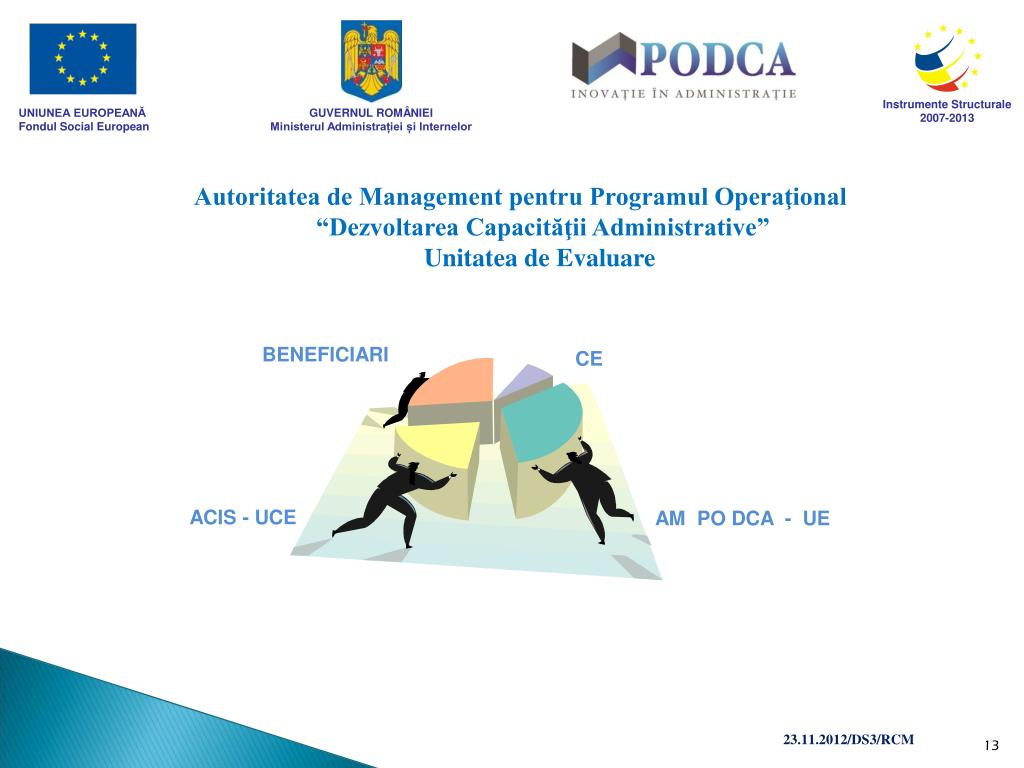 UNIUNEA EUROPEANĂ
Fondul Social European

GUVERNUL ROMÂNIEI
Ministerul Administrației și Internelor

PODCA
INOVAȚIE ÎN ADMINISTRAȚIE

Instrumente Structurale
2007-2013

Autoritatea de Management pentru Programul Operaţional
“Dezvoltarea Capacităţii Administrative”
Unitatea de Evaluare

BENEFICIARI

CE

ACIS - UCE

AM PO DCA - UE

23.11.2012/DS3/RCM

13